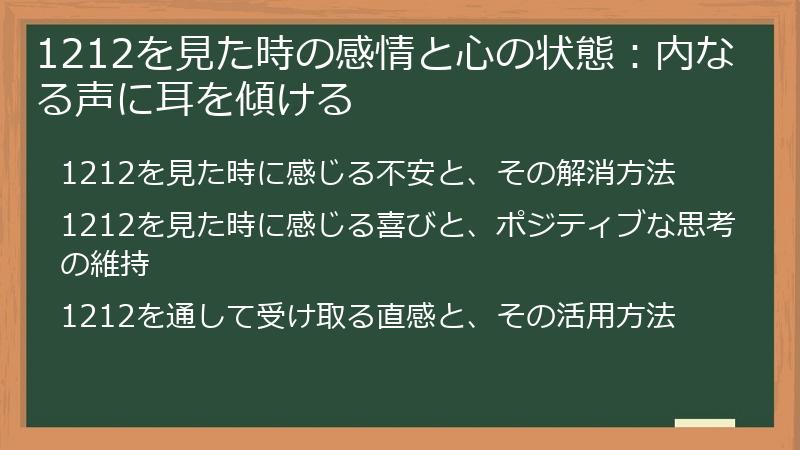 1212を見た時の感情と心の状態：内なる声に耳を傾ける

1212を見た時に感じる不安と、その解消方法

1212を見た時に感じる喜びと、ポジティブな思考の維持

1212を通して受け取る直感と、その活用方法